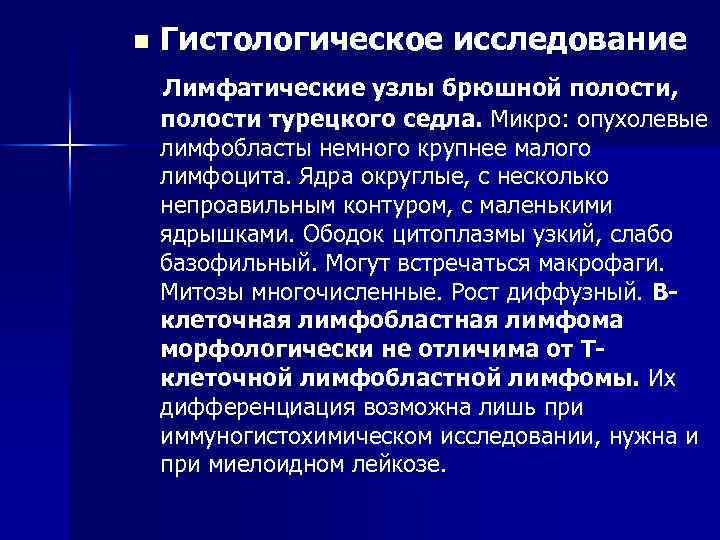 ■ Гистологическое исследование

Лимфатические узлы брюшной полости, полости турецкого седла. Микро: опухолевые лимфобласты немного крупнее малого лимфоцита. Ядра округлые, с несколько непроавильным контуром, с маленькими ядрышками. Ободок цитоплазмы узкий, слабо базофильный. Могут встречаться макрофаги. Митозы многочисленные. Рост диффузный. В-клеточная лимфобластная лимфома морфологически не отличима от Т-клеточной лимфобластной лимфомы. Их дифференциация возможна лишь при иммуногистохимическом исследовании, нужна и при миелоидном лейкозе.